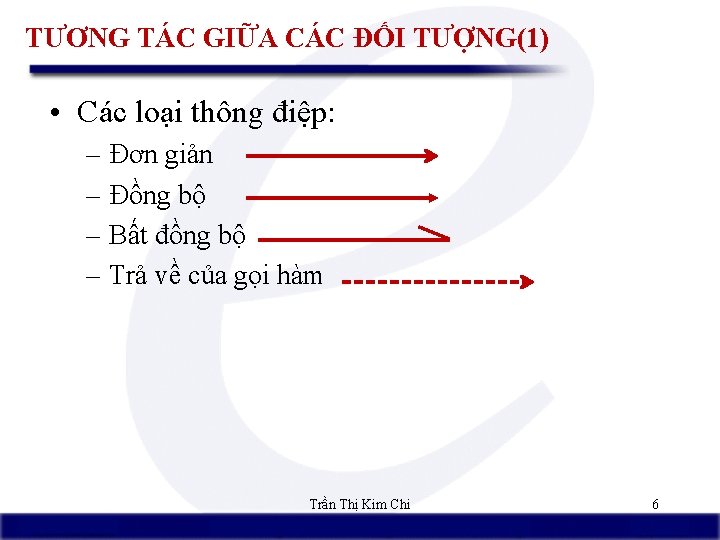 TƯƠNG TÁC GIỮA CÁC ĐỐI TƯỢNG(1)

• Các loại thông điệp:
– Đơn giản
– Đồng bộ
– Bất đồng bộ
– Trả về của gọi hàm

Trần Thị Kim Chi

6